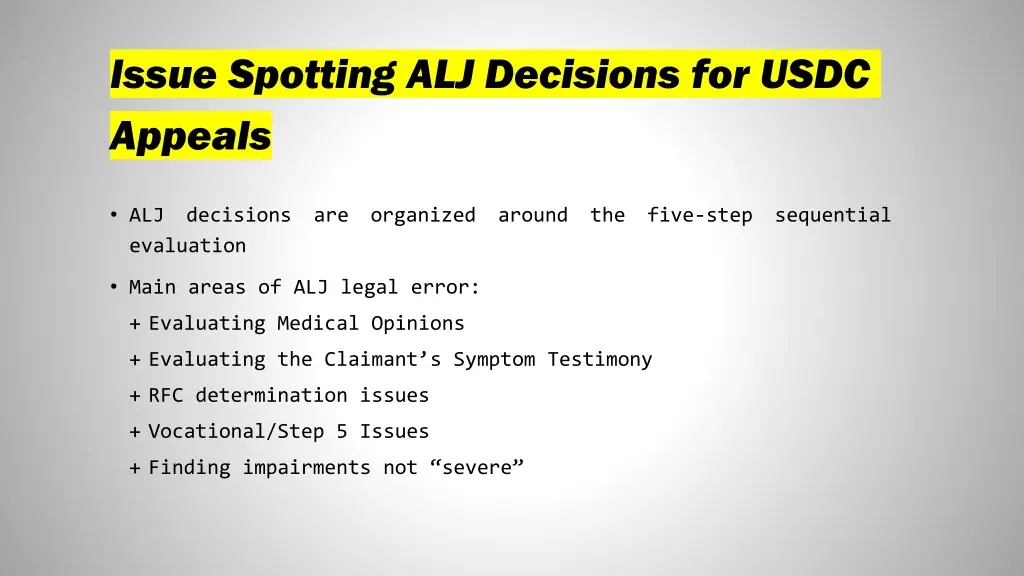 Issue Spotting ALJ Decisions for USDC Appeals

• ALJ decisions are organized around the five-step sequential evaluation

• Main areas of ALJ legal error:

+ Evaluating Medical Opinions

+ Evaluating the Claimant’s Symptom Testimony

+ RFC determination issues

+ Vocational/Step 5 Issues

+ Finding impairments not “severe”